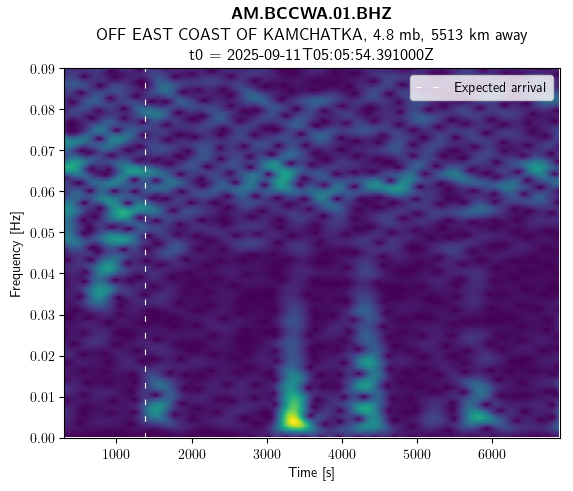 AM.BCCWA.01.BHZ
OFF EAST COAST OF KAMCHATKA, 4.8 mb, 5513 km away
t0 = 2025-09-11T05:05:54.391000Z

Expected arrival

Frequency [Hz]
0.09
0.08
0.07
0.06
0.05
0.04
0.03
0.02
0.01
0.00

1000
2000
3000
4000
5000
6000
Time [s]